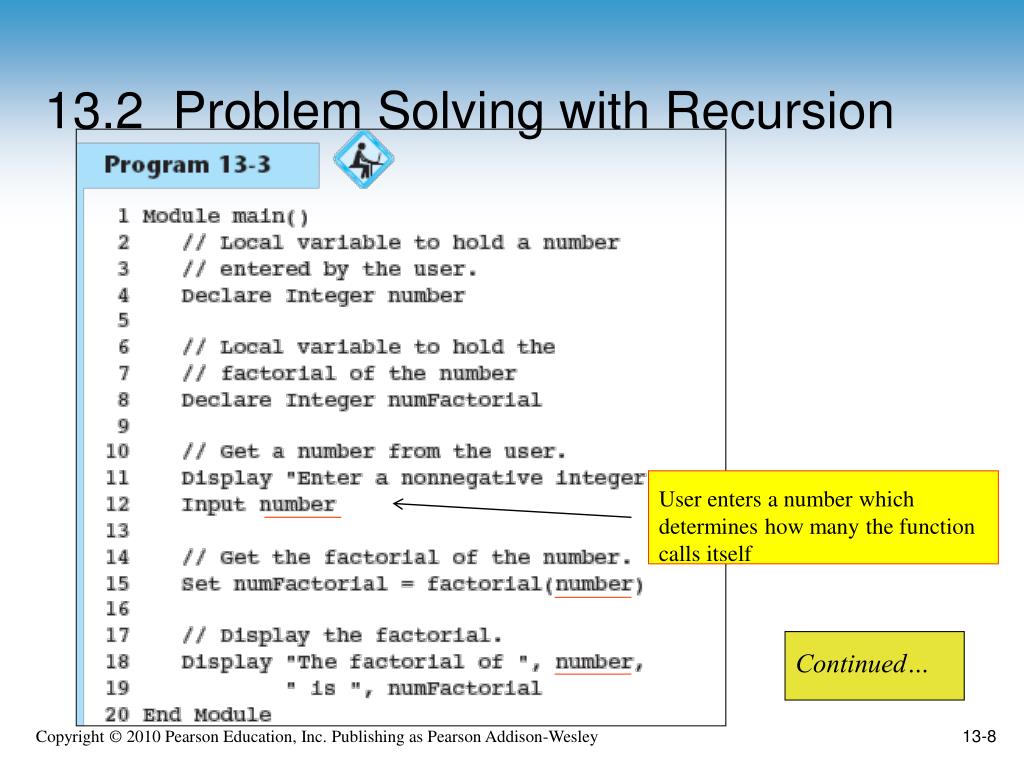 13.2 Problem Solving with Recursion

Program 13-3

1 Module main()
2 // Local variable to hold a number
3 // entered by the user.
4 Declare Integer number
5
6 // Local variable to hold the
7 // factorial of the number
8 Declare Integer numFactorial
9
10 // Get a number from the user.
11 Display "Enter a nonnegative integer
12 Input number
13
14 // Get the factorial of the number.
15 Set numFactorial = factorial(number)
16
17 // Display the factorial.
18 Display "The factorial of ", number,
19 " is ", numFactorial
20 End Module

User enters a number which determines how many the function calls itself

Continued…

Copyright © 2010 Pearson Education, Inc. Publishing as Pearson Addison-Wesley

13-8